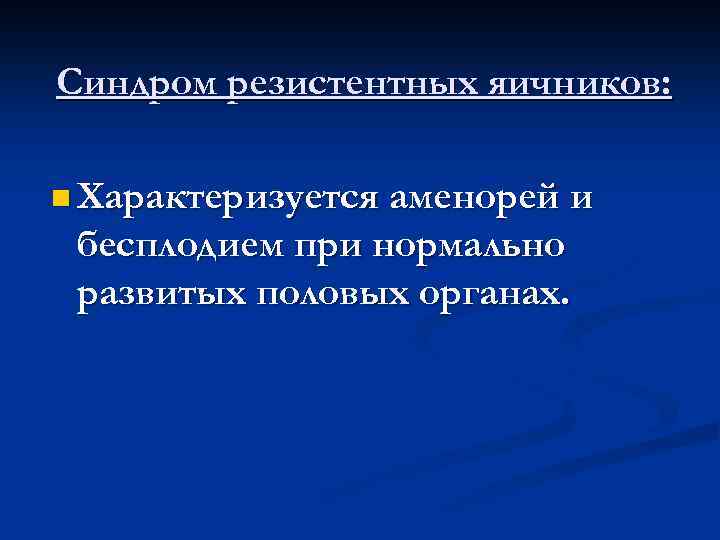 Синдром резистентных яичников:

Характеризуется аменорей и бесплодием при нормально развитых половых органах.